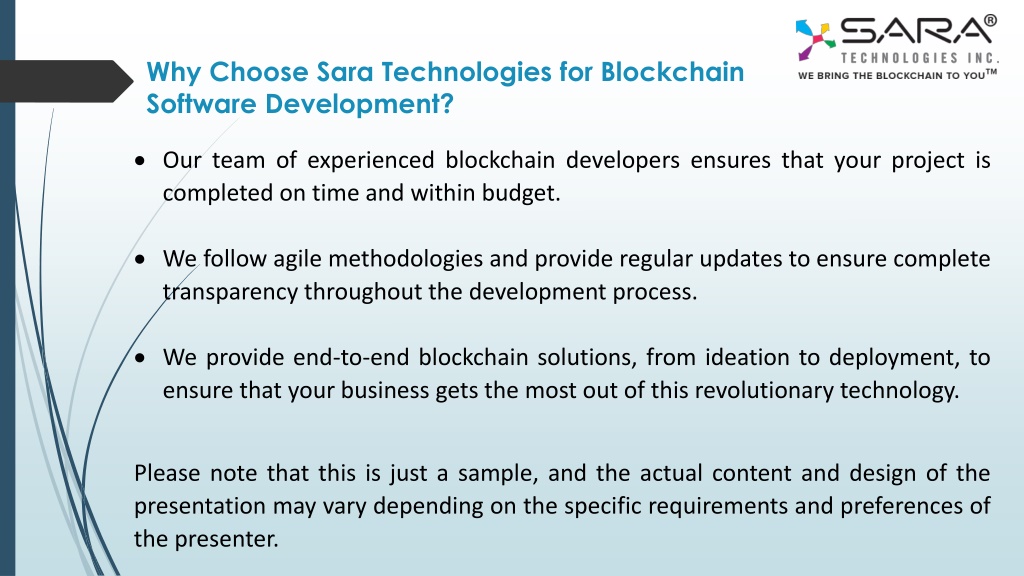 SARA®
TECHNOLOGIES INC.
WE BRING THE BLOCKCHAIN TO YOU™

Why Choose Sara Technologies for Blockchain Software Development?

• Our team of experienced blockchain developers ensures that your project is completed on time and within budget.

• We follow agile methodologies and provide regular updates to ensure complete transparency throughout the development process.

• We provide end-to-end blockchain solutions, from ideation to deployment, to ensure that your business gets the most out of this revolutionary technology.

Please note that this is just a sample, and the actual content and design of the presentation may vary depending on the specific requirements and preferences of the presenter.